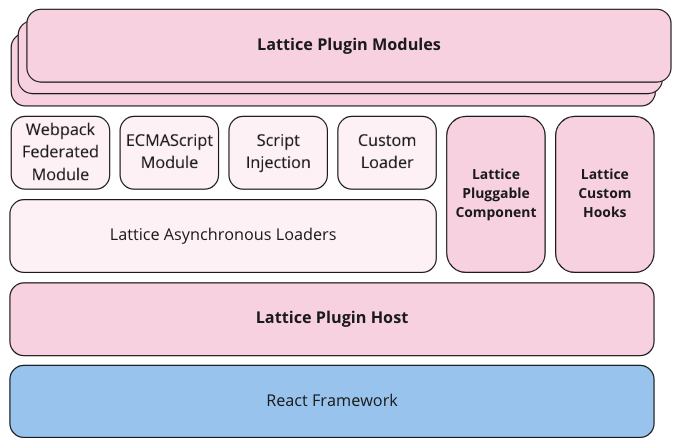 Lattice Plugin Modules

Webpack Federated Module

ECMAScript Module

Script Injection

Custom Loader

Lattice Pluggable Component

Lattice Custom Hooks

Lattice Asynchronous Loaders

Lattice Plugin Host

React Framework